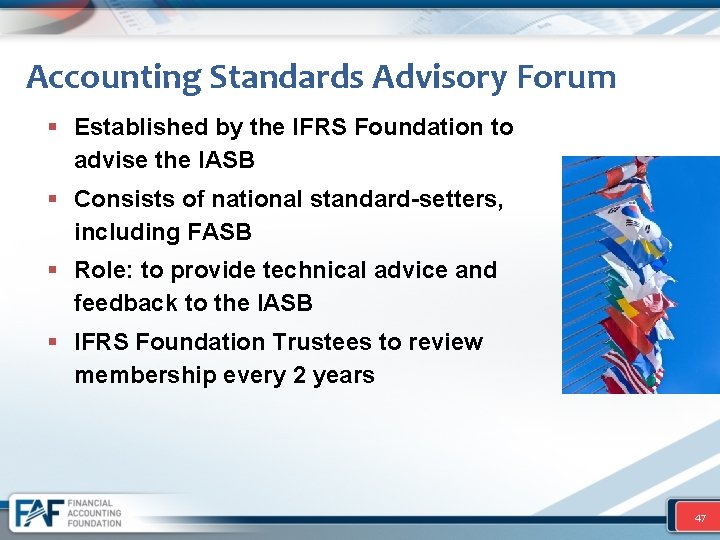 Accounting Standards Advisory Forum

▪ Established by the IFRS Foundation to advise the IASB

▪ Consists of national standard-setters, including FASB

▪ Role: to provide technical advice and feedback to the IASB

▪ IFRS Foundation Trustees to review membership every 2 years

FAF FINANCIAL ACCOUNTING FOUNDATION

47